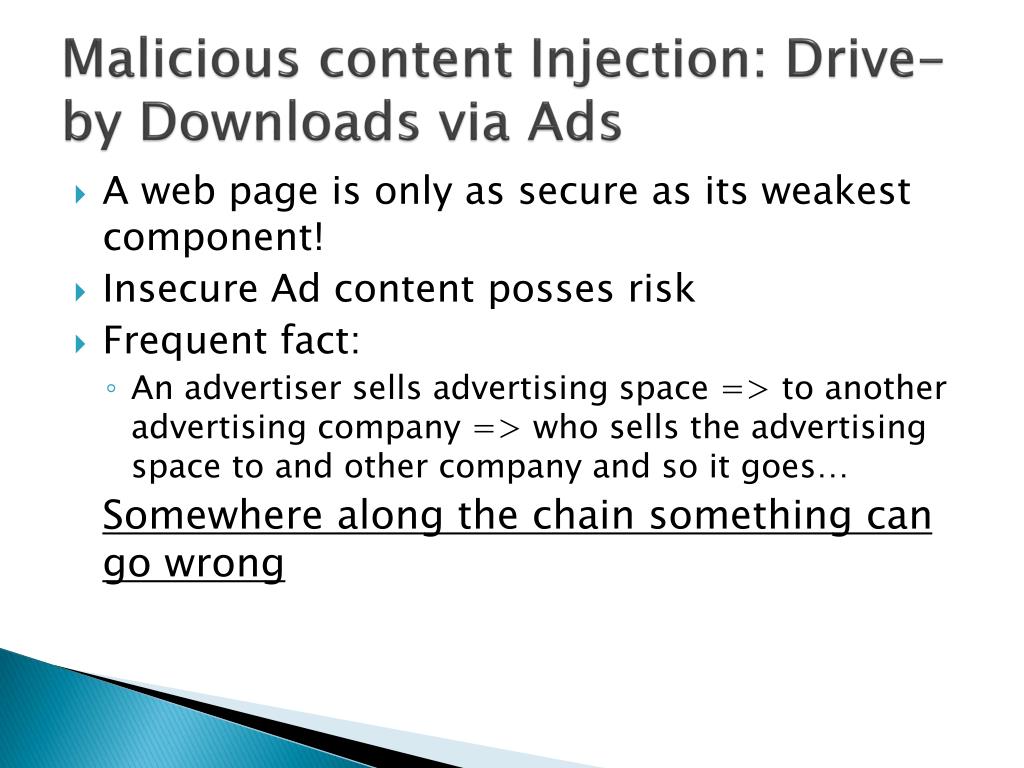 Malicious content Injection: Drive-by Downloads via Ads

A web page is only as secure as its weakest component!

Insecure Ad content posses risk

Frequent fact:

An advertiser sells advertising space => to another advertising company => who sells the advertising space to and other company and so it goes…

Somewhere along the chain something can go wrong